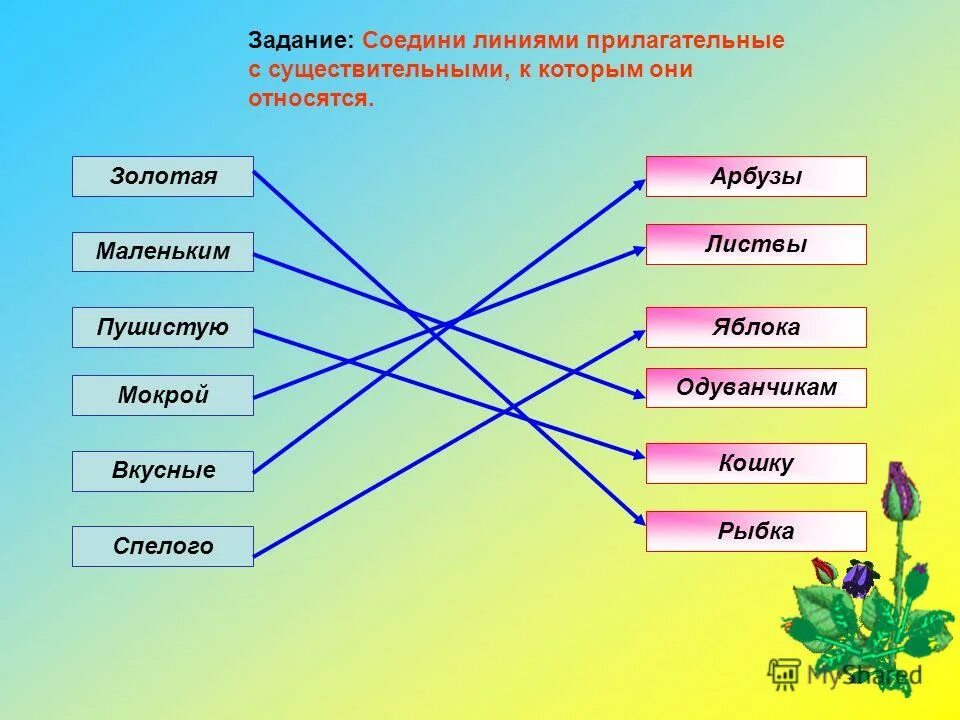 Задание: Соедини линиями прилагательные с существительными, к которым они относятся.

Золотая
Маленьким
Пушистую
Мокрой
Вкусные
Спелого

Арбузы
Листвы
Яблока
Одуванчикам
Кошку
Рыбка

MyShared